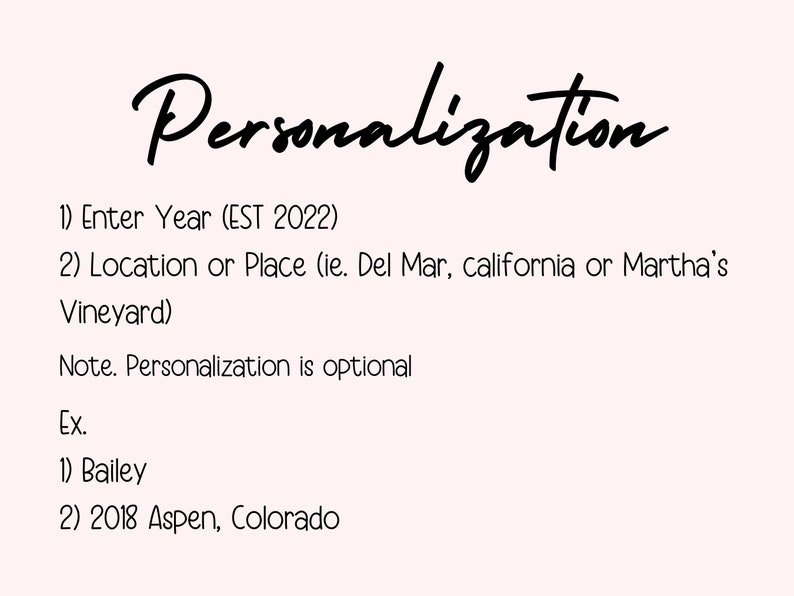 Personalization

1) Enter Year (EST 2022)
2) Location or Place (ie. Del Mar, california or Martha's Vineyard)

Note. Personalization is optional

Ex.
1) Bailey
2) 2018 Aspen, Colorado